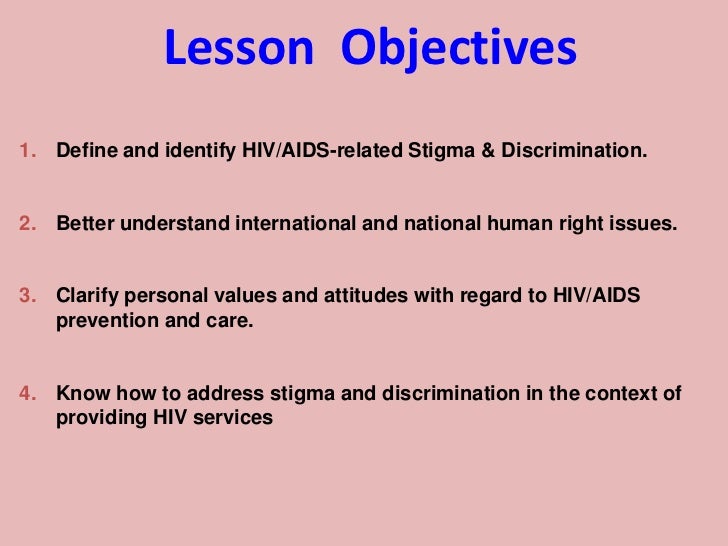 Lesson Objectives

1. Define and identify HIV/AIDS-related Stigma & Discrimination.

2. Better understand international and national human right issues.

3. Clarify personal values and attitudes with regard to HIV/AIDS prevention and care.

4. Know how to address stigma and discrimination in the context of providing HIV services